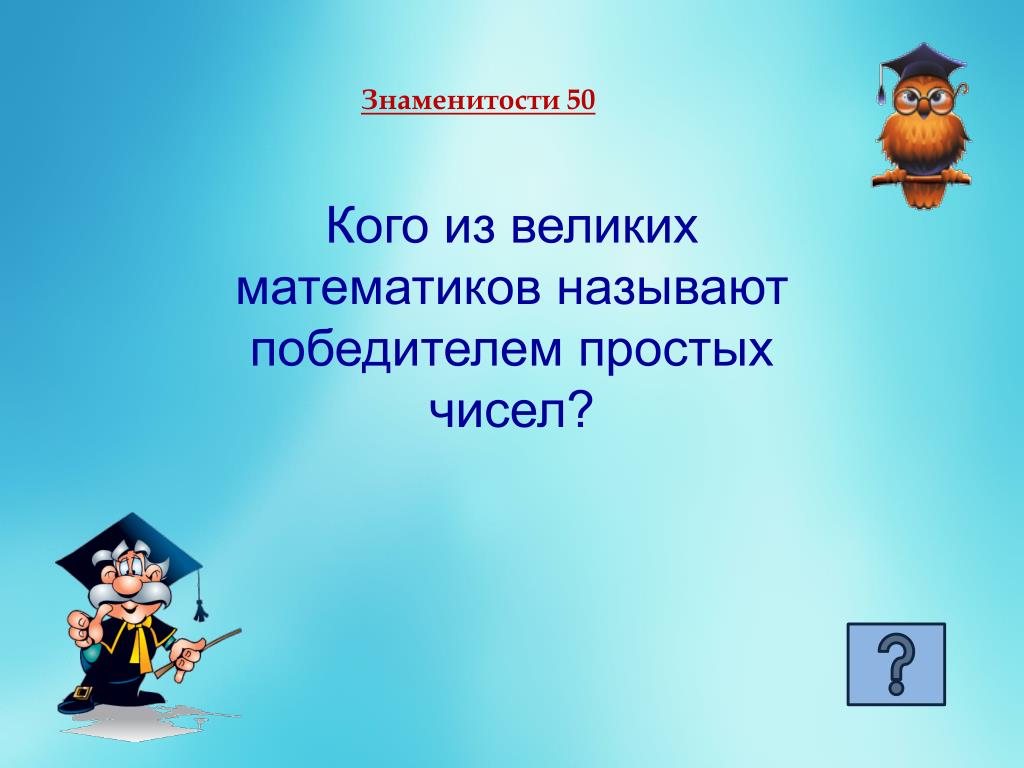 Знаменитости 50

Кого из великих математиков называют победителем простых чисел?

?